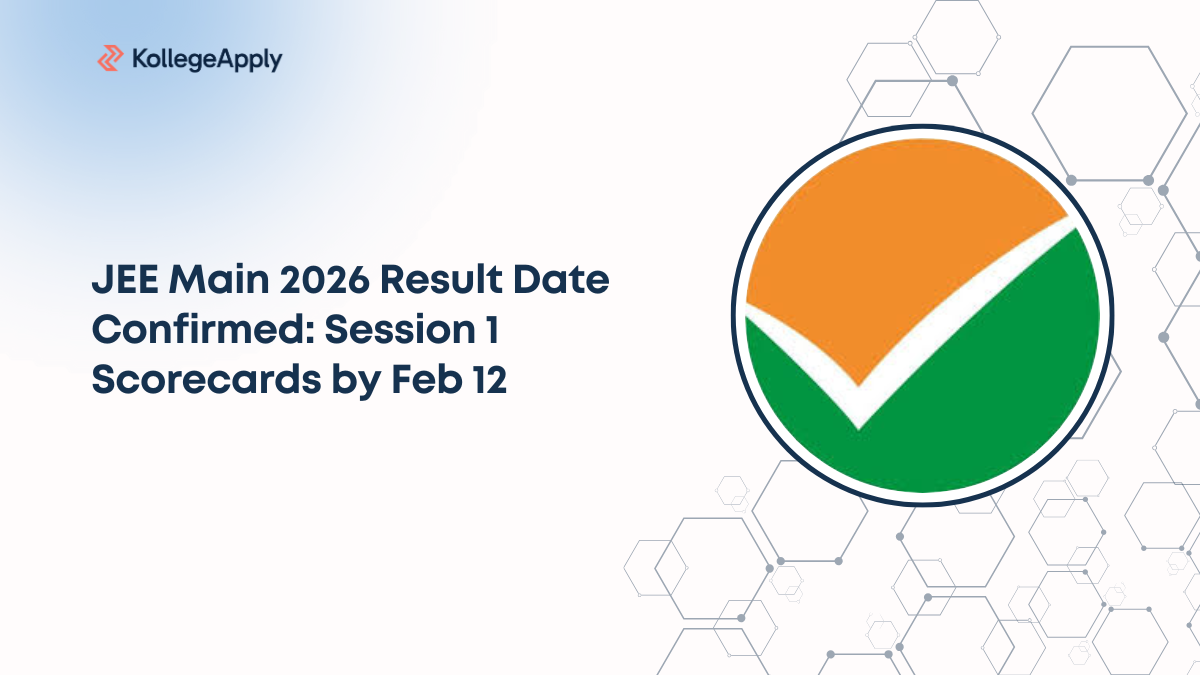 KollegeApply

JEE Main 2026 Result Date Confirmed: Session 1 Scorecards by Feb 12